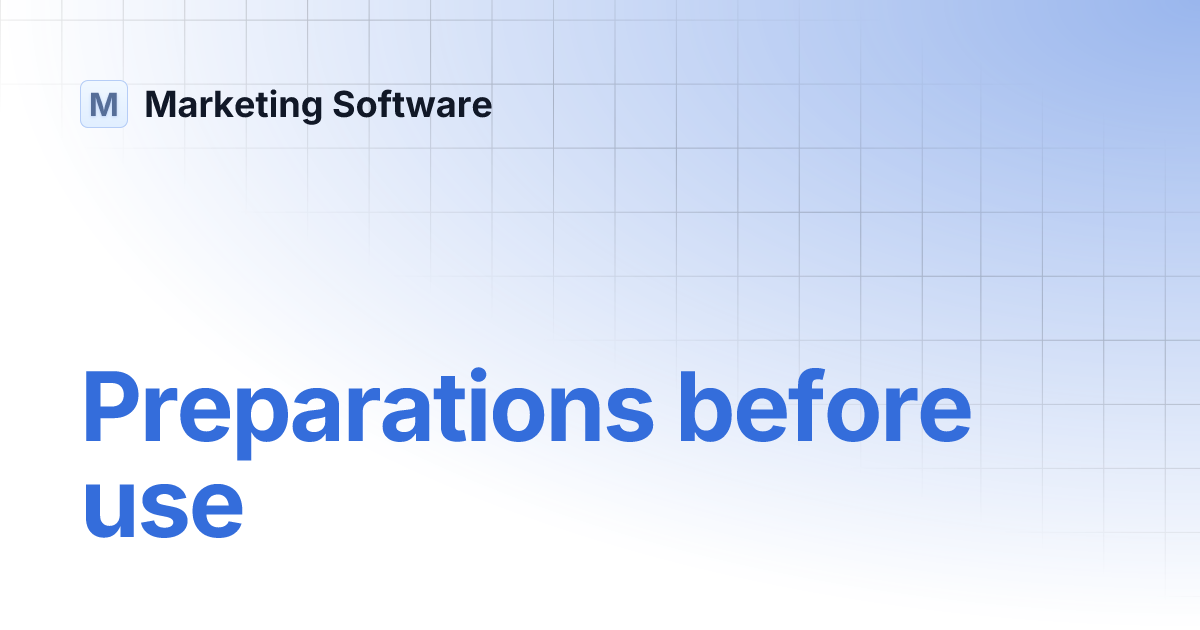 M Marketing Software

Preparations before use